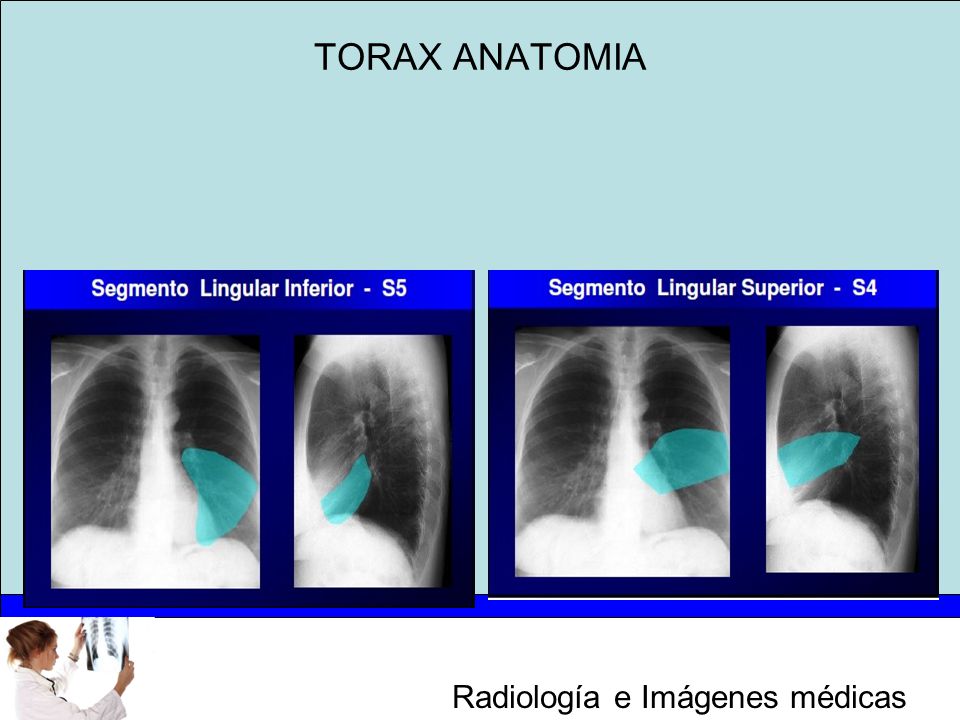 TORAX ANATOMIA

Segmento Lingular Inferior - S5

Segmento Lingular Superior - S4

Radiología e Imágenes médicas